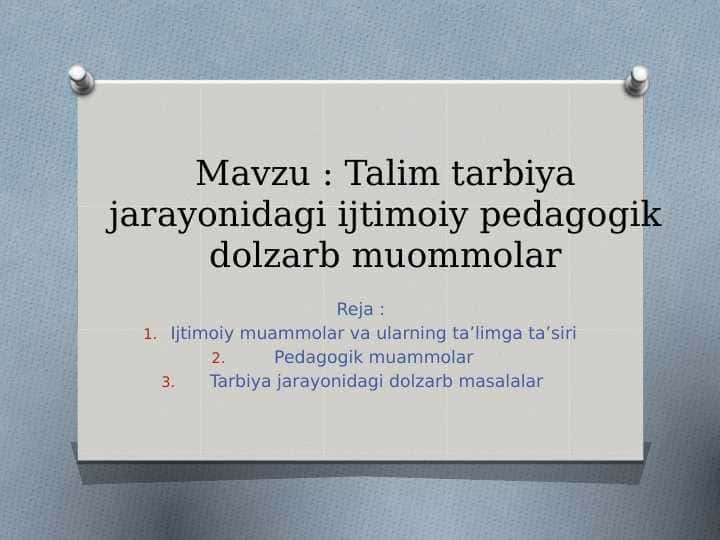 Mavzu : Talim tarbiya jarayonidagi ijtimoiy pedagogik dolzarb muommolar

Reja :

1. Ijtimoiy muammolar va ularning ta’limga ta’siri
2. Pedagogik muammolar
3. Tarbiya jarayonidagi dolzarb masalalar